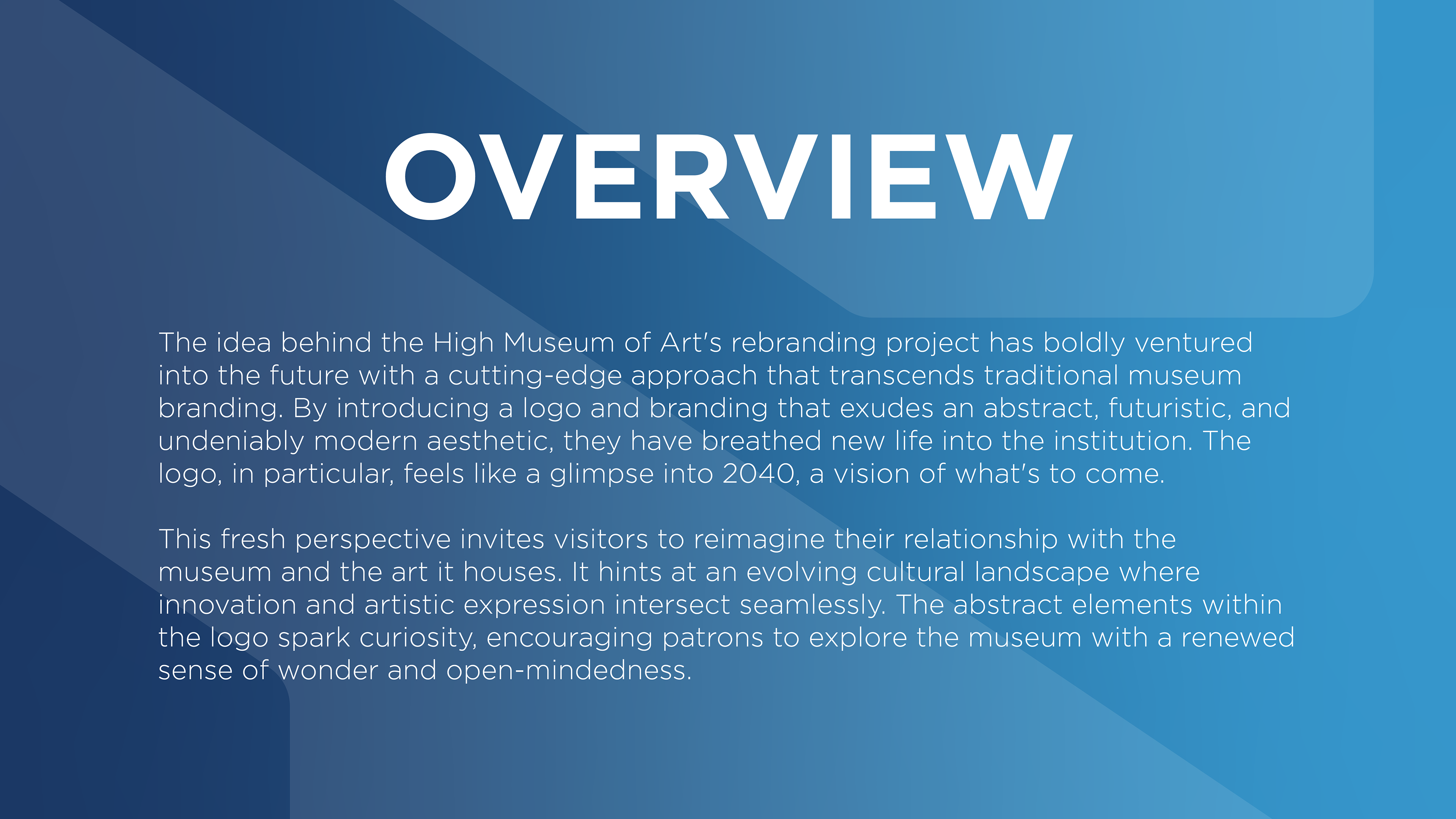 OVERVIEW

The idea behind the High Museum of Art's rebranding project has boldly ventured into the future with a cutting-edge approach that transcends traditional museum branding. By introducing a logo and branding that exudes an abstract, futuristic, and undeniably modern aesthetic, they have breathed new life into the institution. The logo, in particular, feels like a glimpse into 2040, a vision of what's to come.

This fresh perspective invites visitors to reimagine their relationship with the museum and the art it houses. It hints at an evolving cultural landscape where innovation and artistic expression intersect seamlessly. The abstract elements within the logo spark curiosity, encouraging patrons to explore the museum with a renewed sense of wonder and open-mindedness.